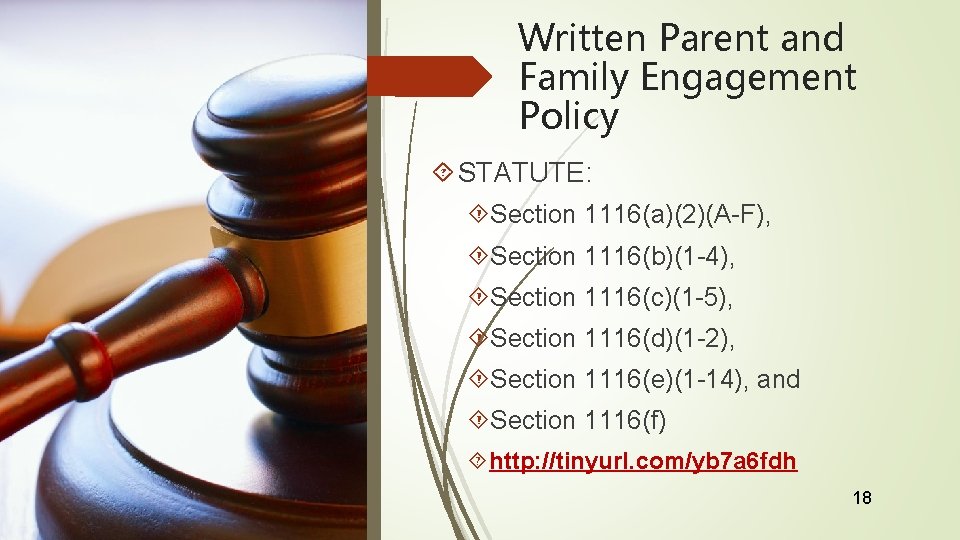 Written Parent and Family Engagement Policy

STATUTE:

Section 1116(a)(2)(A-F),

Section 1116(b)(1-4),

Section 1116(c)(1-5),

Section 1116(d)(1-2),

Section 1116(e)(1-14), and

Section 1116(f)

http://tinyurl.com/yb7a6fdh

18